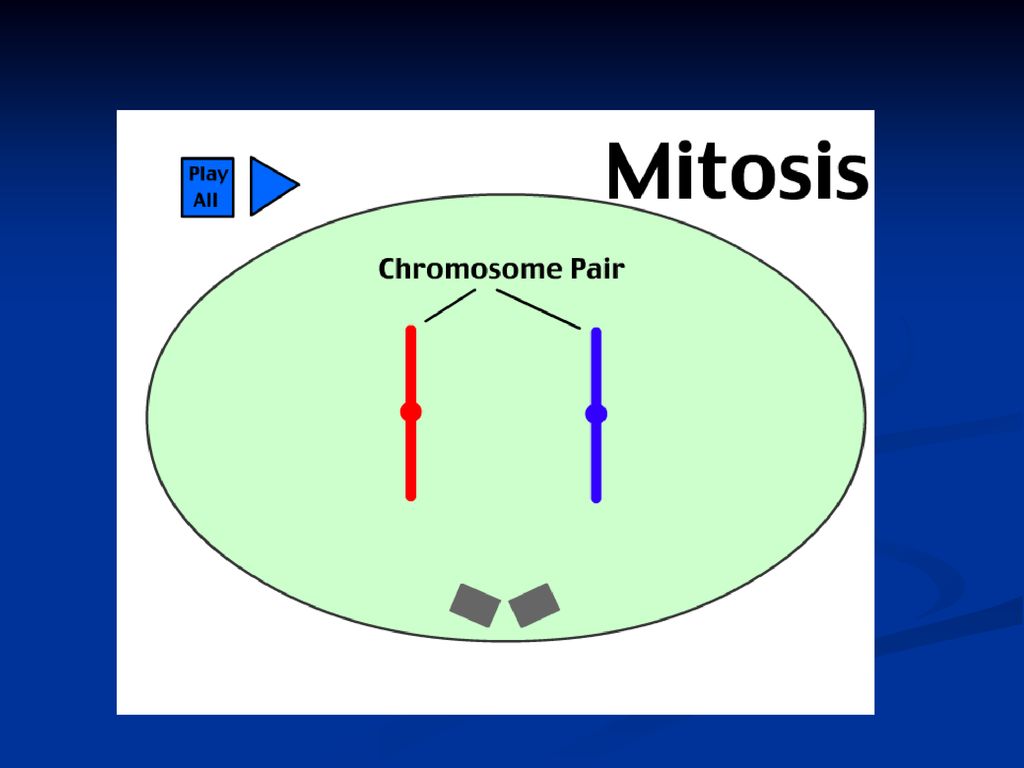 Play All

Mitosis

Chromosome Pair